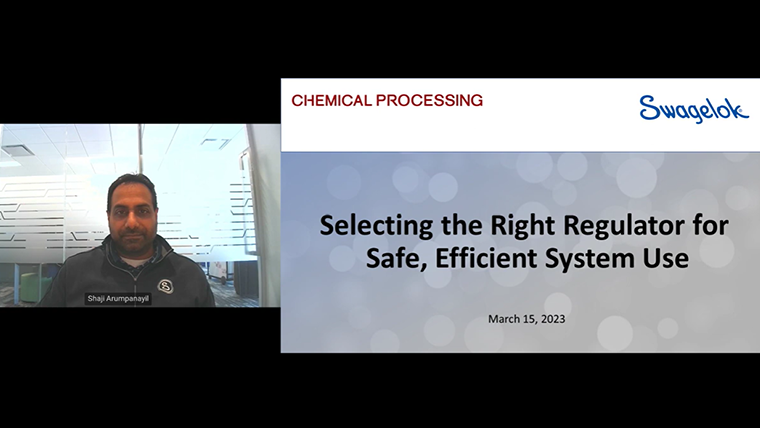 Shaji Arumpanayil

CHEMICAL PROCESSING

Swagelok

Selecting the Right Regulator for Safe, Efficient System Use

March 15, 2023